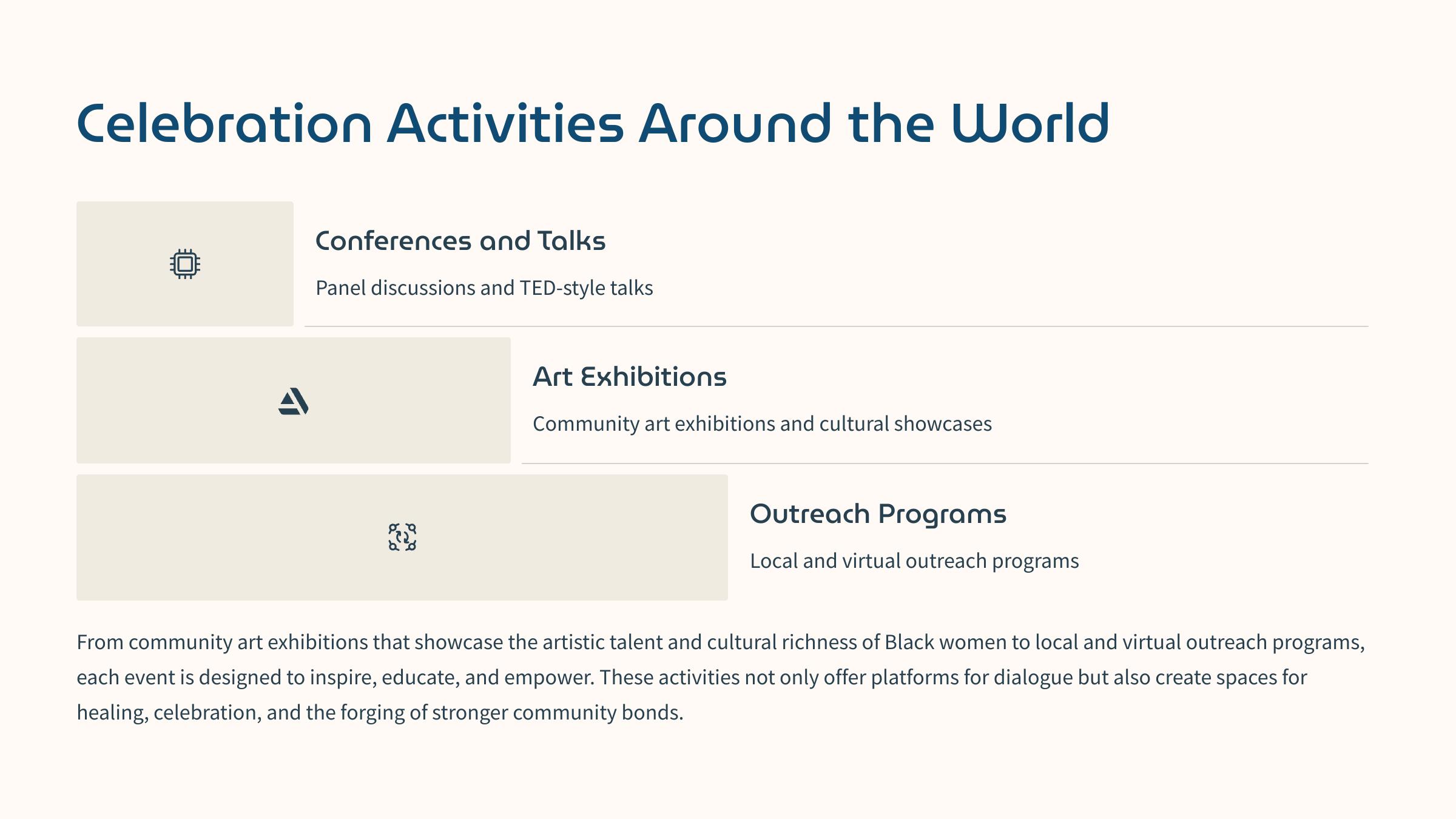 Celebration Activities Around the World

Conferences and Talks

Panel discussions and TED-style talks

Art Exhibitions

Community art exhibitions and cultural showcases

Outreach Programs

Local and virtual outreach programs

From community art exhibitions that showcase the artistic talent and cultural richness of Black women to local and virtual outreach programs, each event is designed to inspire, educate, and empower. These activities not only offer platforms for dialogue but also create spaces for healing, celebration, and the forging of stronger community bonds.